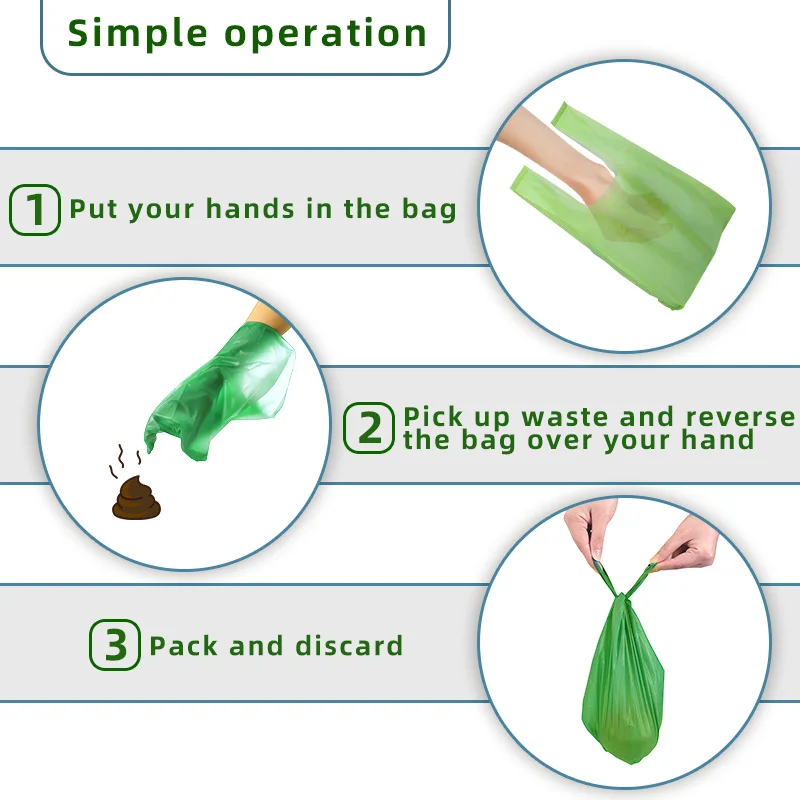 Simple operation

1 Put your hands in the bag

2 Pick up waste and reverse the bag over your hand

3 Pack and discard